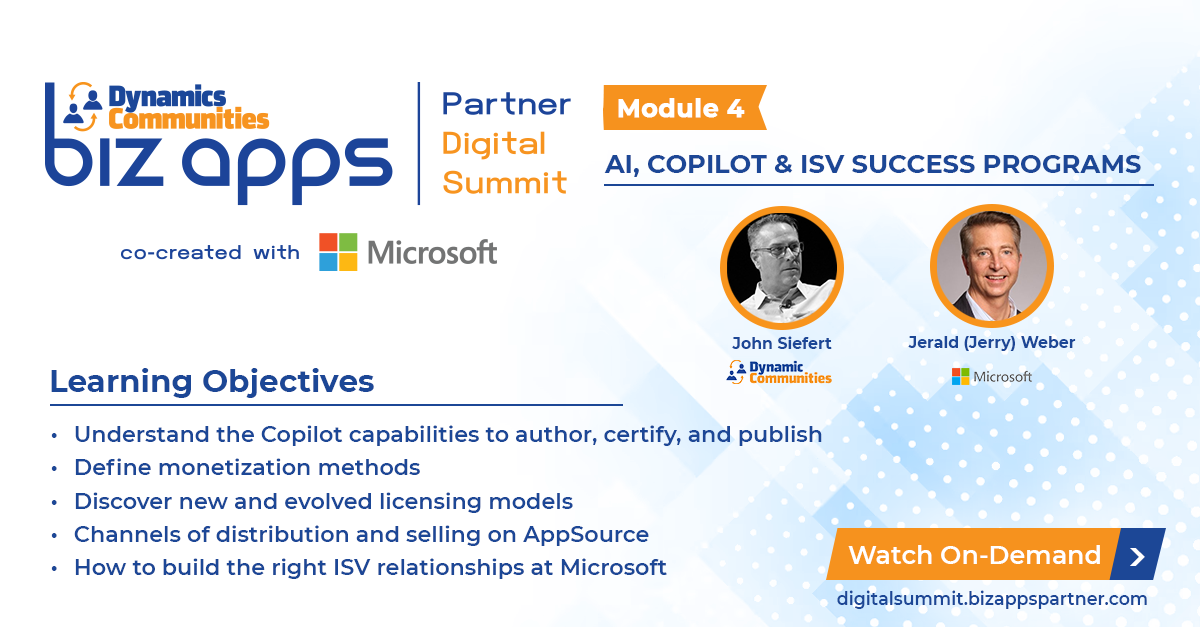 Dynamics Communities
biz apps

Partner
Digital
Summit

co-created with Microsoft

Module 4

AI, COPILOT & ISV SUCCESS PROGRAMS

John Siefert
Dynamic Communities

Jerald (Jerry) Weber
Microsoft

Learning Objectives

• Understand the Copilot capabilities to author, certify, and publish
• Define monetization methods
• Discover new and evolved licensing models
• Channels of distribution and selling on AppSource
• How to build the right ISV relationships at Microsoft

Watch On-Demand

digitalsummit.bizappspartner.com